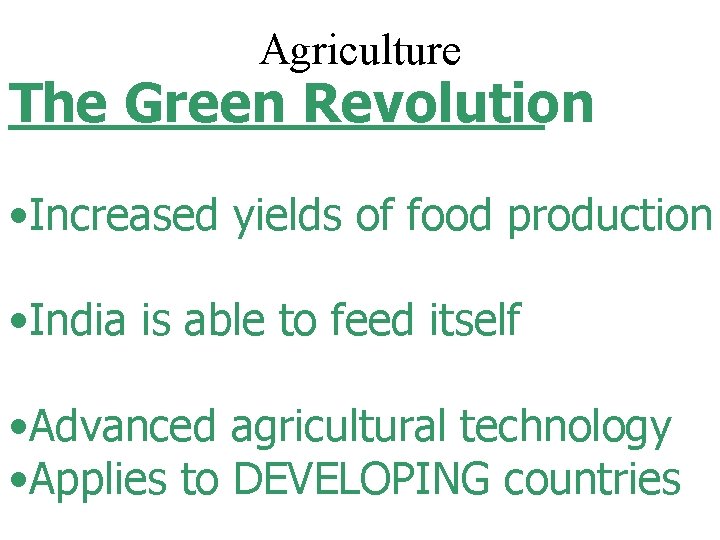 Agriculture

The Green Revolution

•Increased yields of food production

•India is able to feed itself

•Advanced agricultural technology
•Applies to DEVELOPING countries